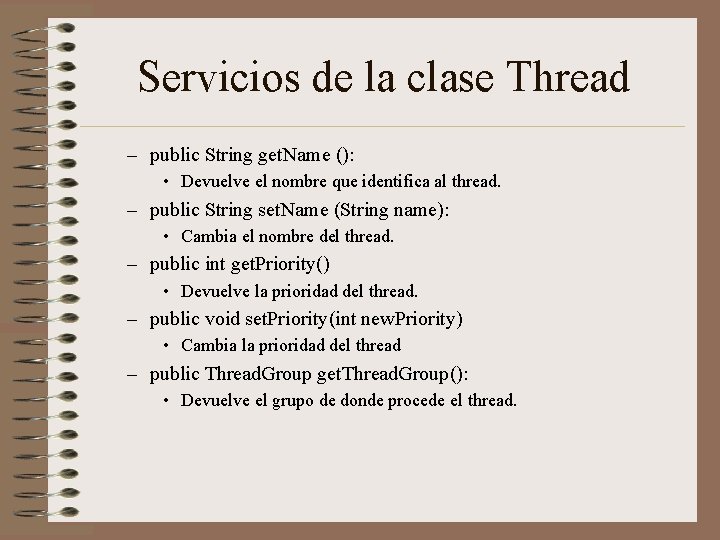 Servicios de la clase Thread

– public String getName ():
  • Devuelve el nombre que identifica al thread.
– public String setName (String name):
  • Cambia el nombre del thread.
– public int getPriority()
  • Devuelve la prioridad del thread.
– public void setPriority(int newPriority)
  • Cambia la prioridad del thread
– public ThreadGroup getThreadGroup():
  • Devuelve el grupo de donde procede el thread.